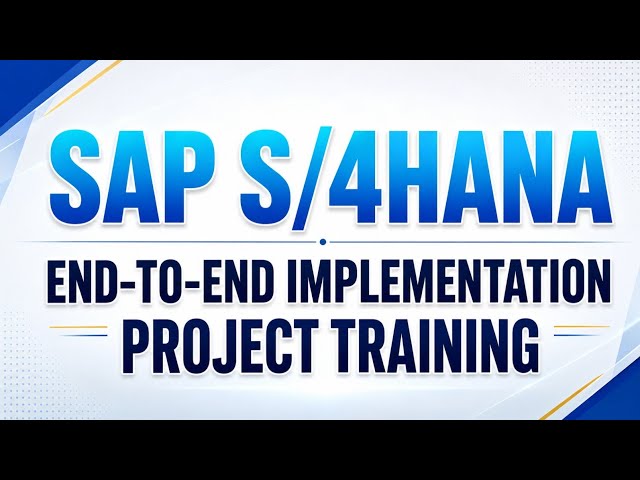 SAP S/4HANA

END-TO-END IMPLEMENTATION PROJECT TRAINING